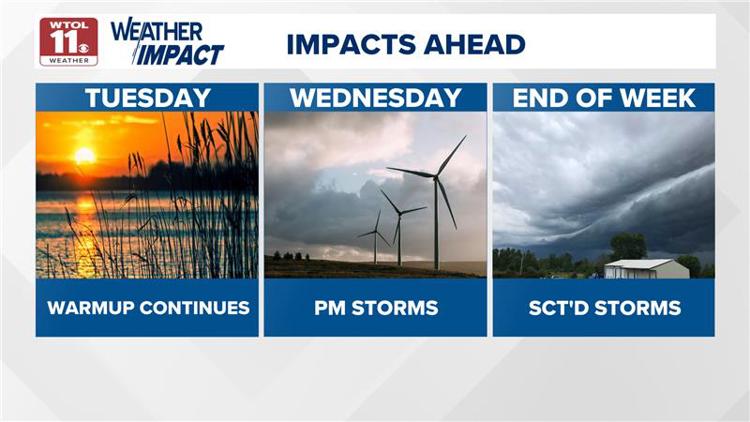 WTOL 11 WEATHER

WEATHER IMPACT

IMPACTS AHEAD

TUESDAY

WARMUP CONTINUES

WEDNESDAY

PM STORMS

END OF WEEK

SCT'D STORMS